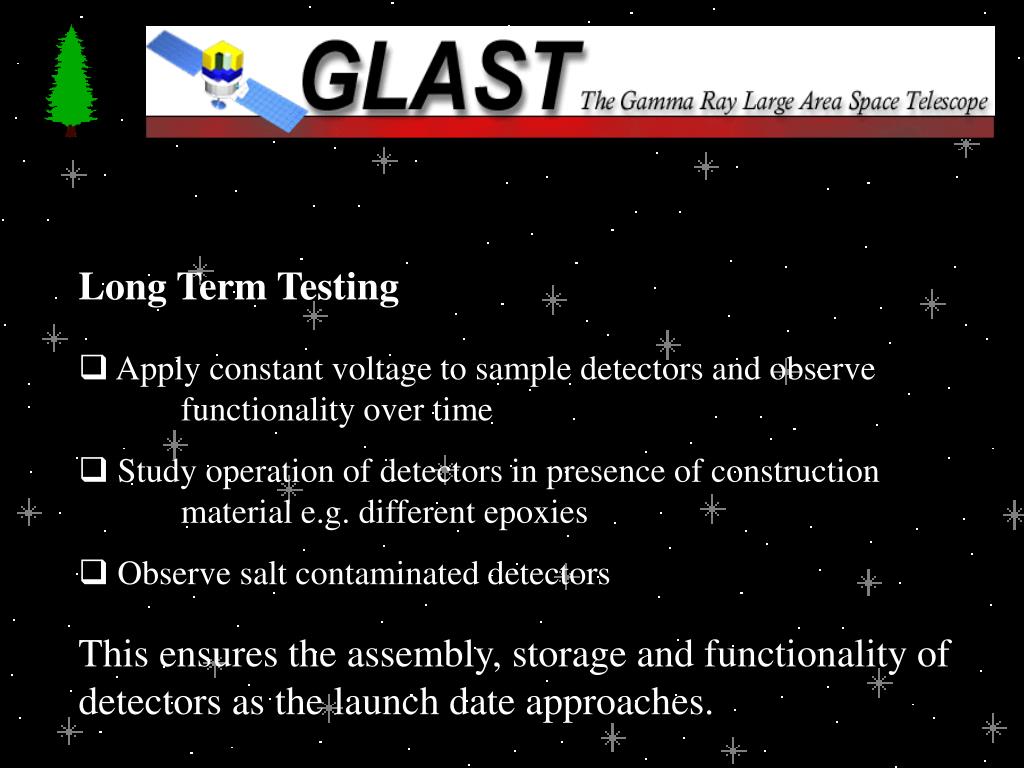 GLAST The Gamma Ray Large Area Space Telescope

Long Term Testing

❑ Apply constant voltage to sample detectors and observe functionality over time

❑ Study operation of detectors in presence of construction material e.g. different epoxies

❑ Observe salt contaminated detectors

This ensures the assembly, storage and functionality of detectors as the launch date approaches.